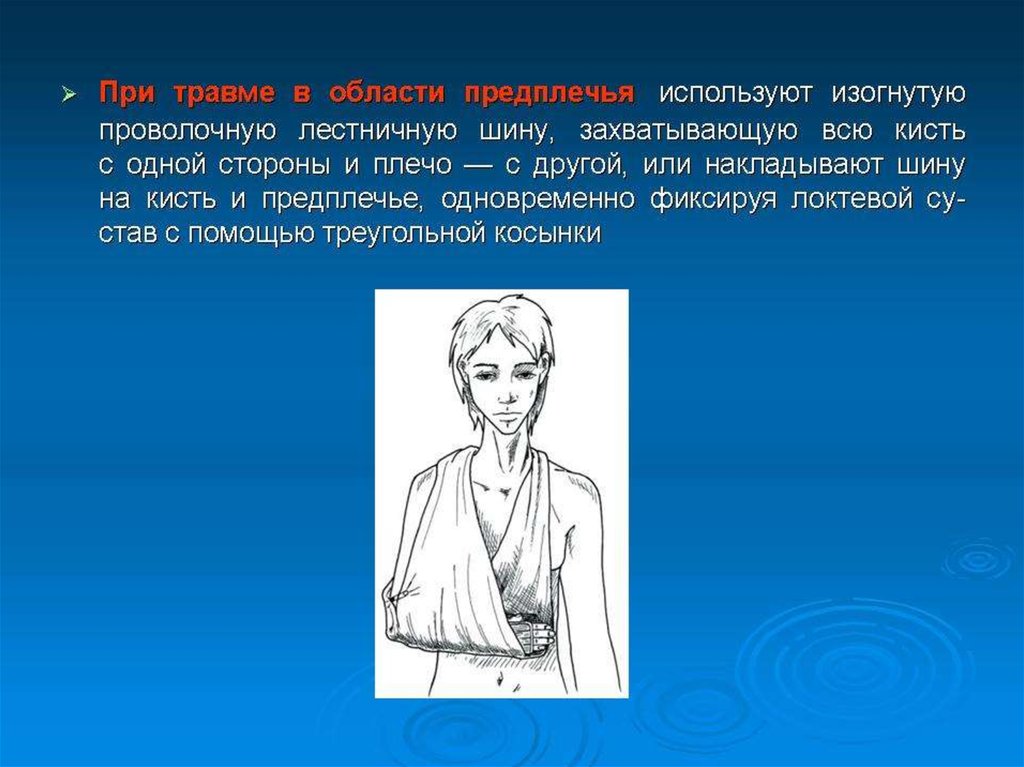 При травме в области предплечья используют изогнутую проволочную лестничную шину, захватывающую всю кисть с одной стороны и плечо — с другой, или накладывают шину на кисть и предплечье, одновременно фиксируя локтевой сустав с помощью треугольной косынки